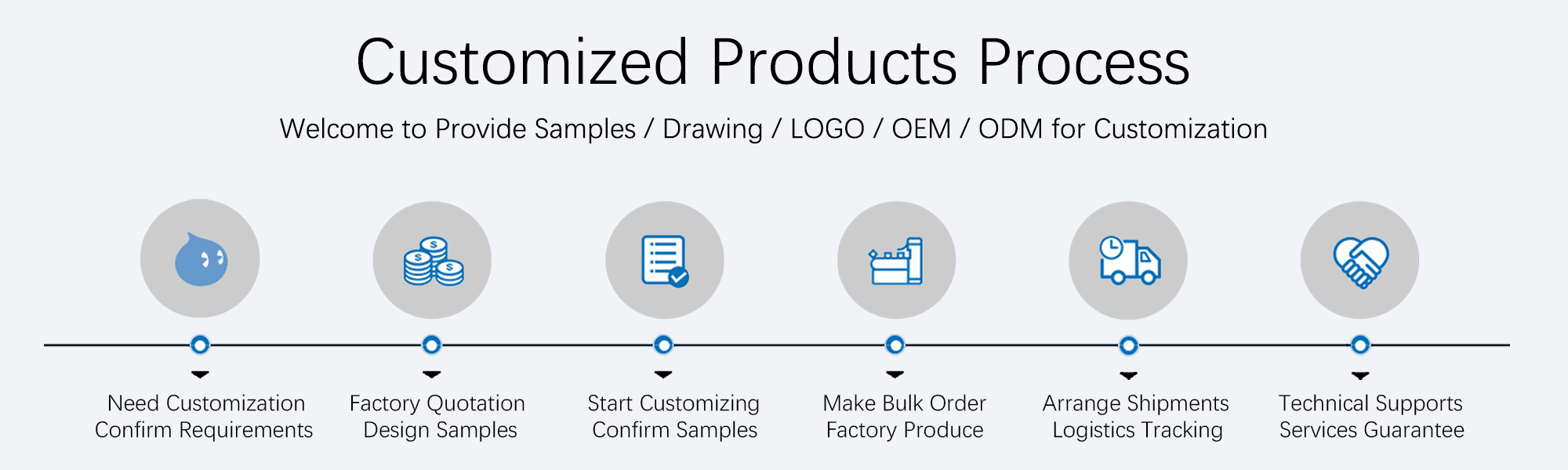 Customized Products Process

Welcome to Provide Samples / Drawing / LOGO / OEM / ODM for Customization

Need Customization
Confirm Requirements

Factory Quotation
Design Samples

Start Customizing
Confirm Samples

Make Bulk Order
Factory Produce

Arrange Shipments
Logistics Tracking

Technical Supports
Services Guarantee